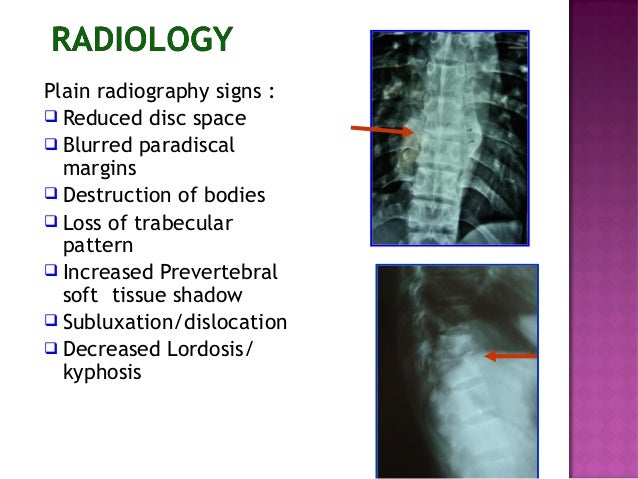 RADIOLOGY

Plain radiography signs :

❑ Reduced disc space
❑ Blurred paradiscal margins
❑ Destruction of bodies
❑ Loss of trabecular pattern
❑ Increased Prevertebral soft tissue shadow
❑ Subluxation/dislocation
❑ Decreased Lordosis/ kyphosis